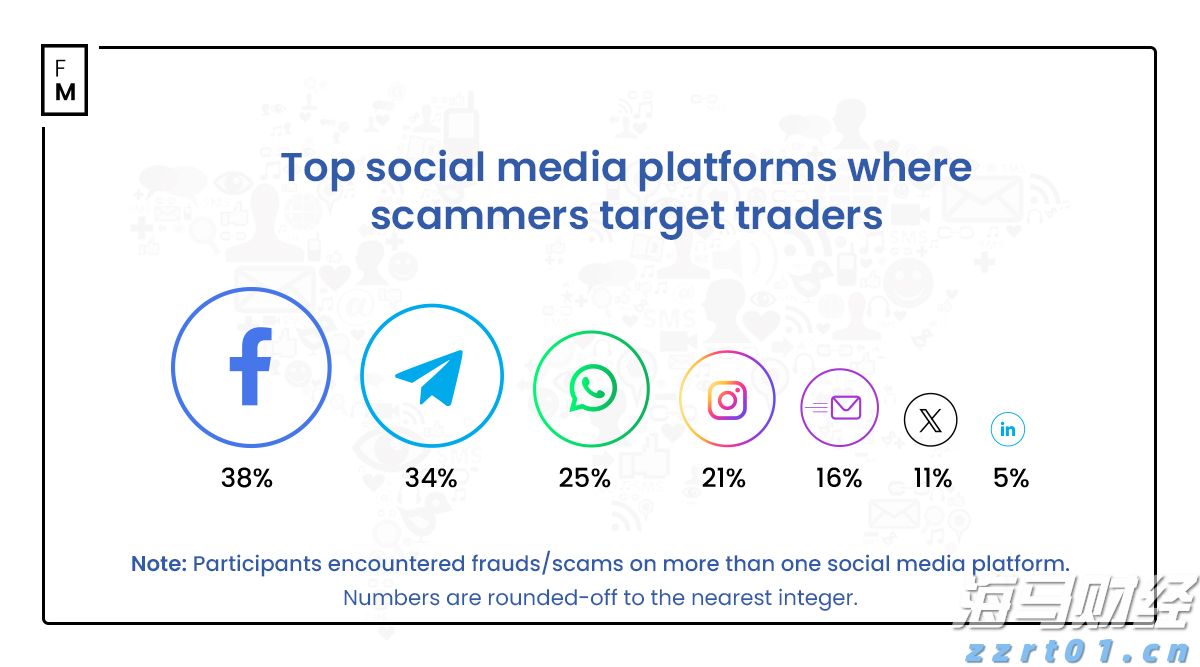 F
M

Top social media platforms where scammers target traders

38%

34%

25%

21%

16%

11%

5%

Note: Participants encountered frauds/scams on more than one social media platform. Numbers are rounded-off to the nearest integer.

海马财经
zzrt01.cn